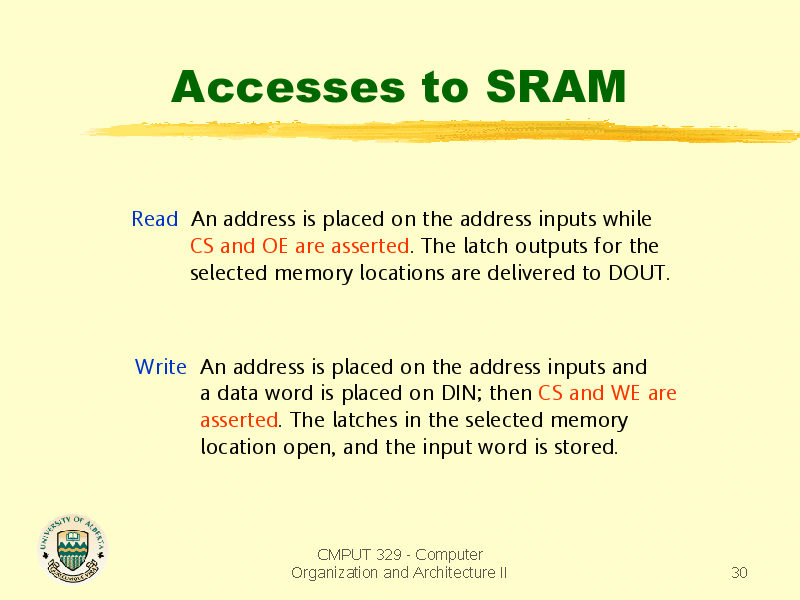 Accesses to SRAM

Read An address is placed on the address inputs while CS and OE are asserted. The latch outputs for the selected memory locations are delivered to DOUT.

Write An address is placed on the address inputs and a data word is placed on DIN; then CS and WE are asserted. The latches in the selected memory location open, and the input word is stored.

UNIVERSITY OF ALBERTA

CMPUT 329 - Computer Organization and Architecture II

30